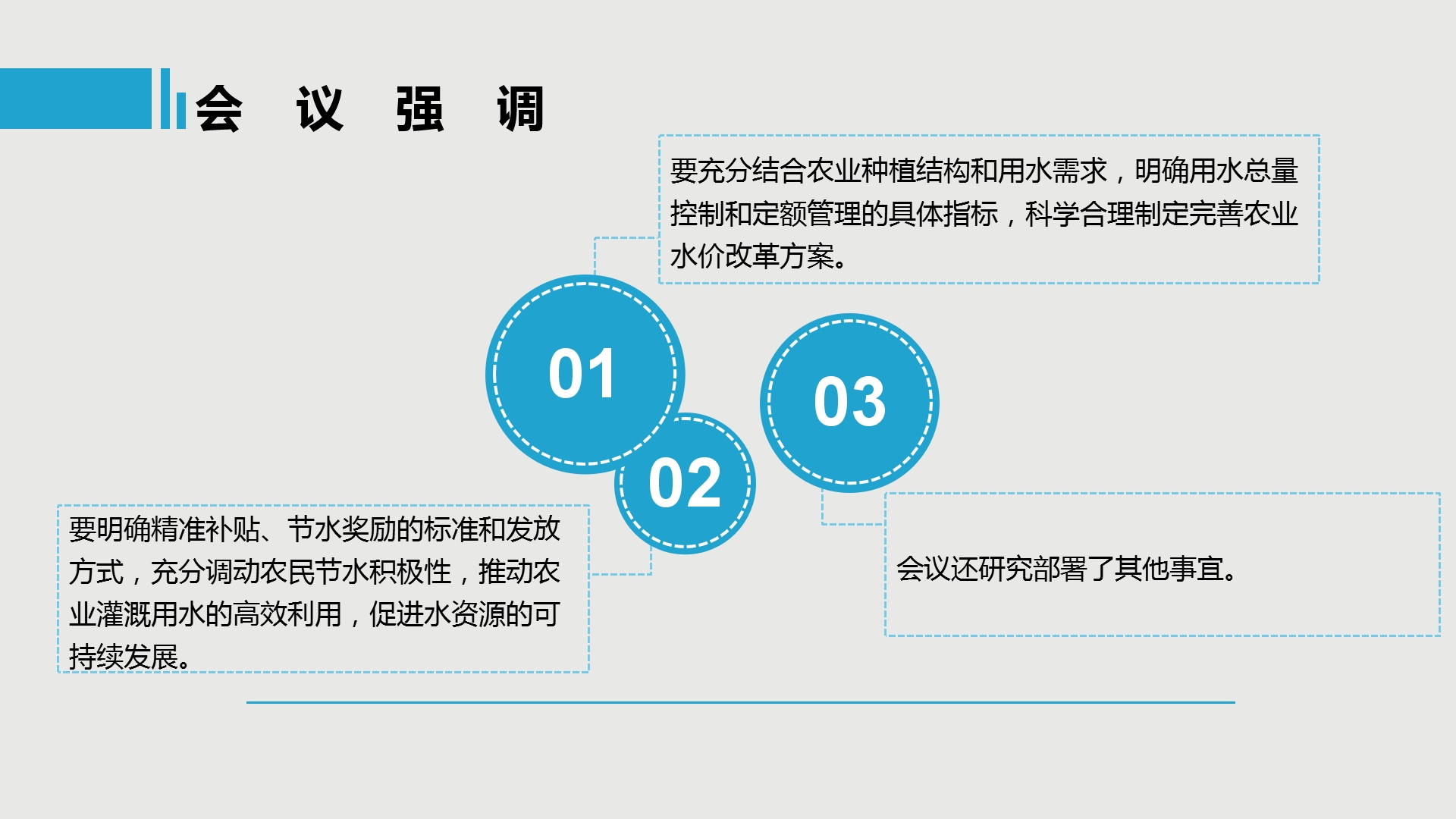 会 议 强 调

要充分结合农业种植结构和用水需求，明确用水总量控制和定额管理的具体指标，科学合理制定完善农业水价改革方案。

01

02

03

要明确精准补贴、节水奖励的标准和发放方式，充分调动农民节水积极性，推动农业灌溉用水的高效利用，促进水资源的可持续发展。

会议还研究部署了其他事宜。